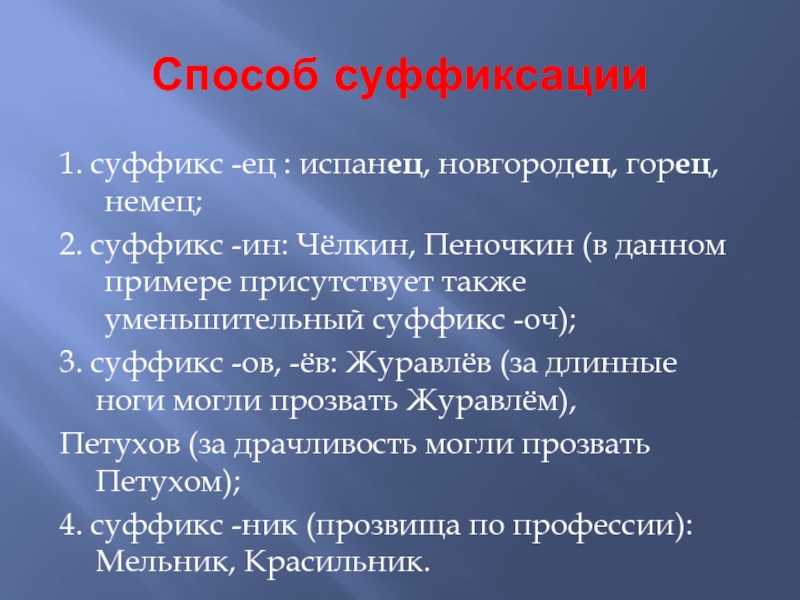 Способ суффиксации

1. суффикс -ец : испанец, новгородец, горец, немец;

2. суффикс -ин: Чёлкин, Пеночкин (в данном примере присутствует также уменьшительный суффикс -оч);

3. суффикс -ов, -ёв: Журавлёв (за длинные ноги могли прозвать Журавлём),

Петухов (за драчливость могли прозвать Петухом);

4. суффикс -ник (прозвища по профессии): Мельник, Красильник.